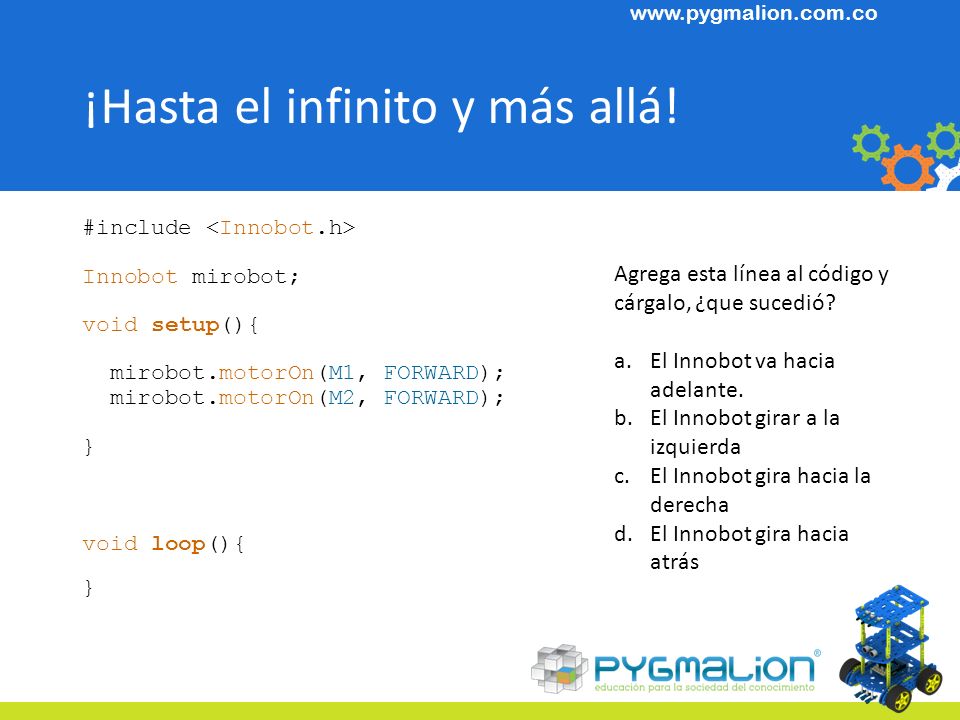 www.pygmalion.com.co

¡Hasta el infinito y más allá!

#include <Innobot.h>

Innobot mirobot;

void setup(){

  mirobot.motorOn(M1, FORWARD);
  mirobot.motorOn(M2, FORWARD);

}

void loop(){

}

Agrega esta línea al código y cárgalo, ¿que sucedió?

a. El Innobot va hacia adelante.
b. El Innobot girar a la izquierda
c. El Innobot gira hacia la derecha
d. El Innobot gira hacia atrás

PYGMALION®
educación para la sociedad del conocimiento